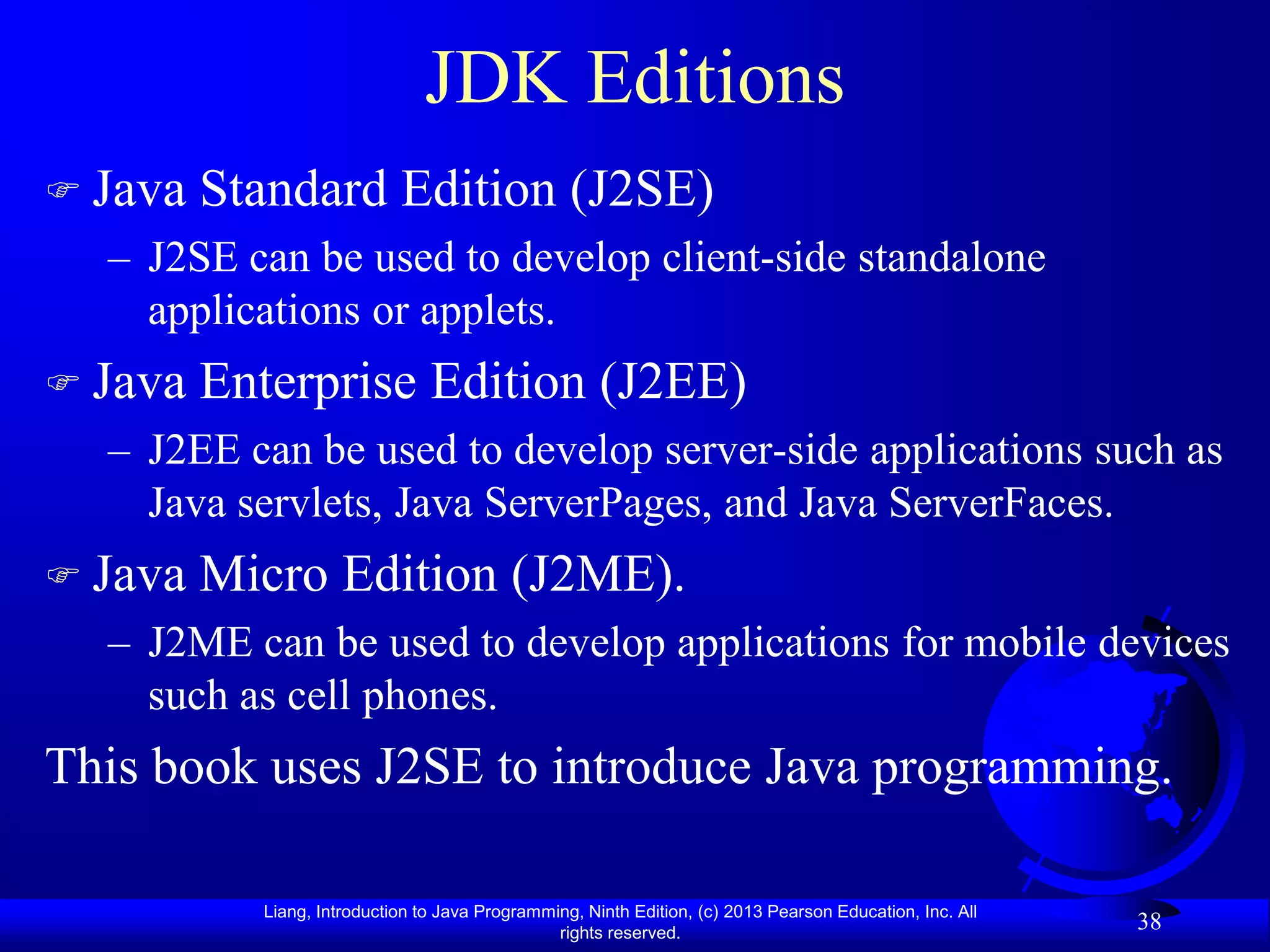 JDK Editions

☞ Java Standard Edition (J2SE)

– J2SE can be used to develop client-side standalone applications or applets.

☞ Java Enterprise Edition (J2EE)

– J2EE can be used to develop server-side applications such as Java servlets, Java ServerPages, and Java ServerFaces.

☞ Java Micro Edition (J2ME).

– J2ME can be used to develop applications for mobile devices such as cell phones.

This book uses J2SE to introduce Java programming.

Liang, Introduction to Java Programming, Ninth Edition, (c) 2013 Pearson Education, Inc. All rights reserved.

38